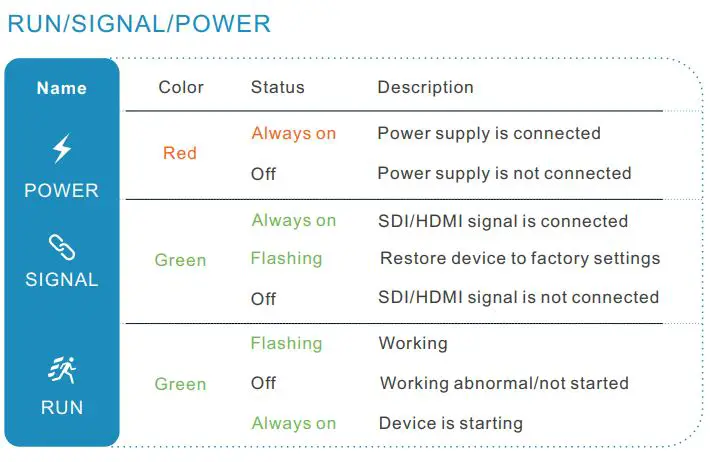 RUN/SIGNAL/POWER

| Name | Color | Status | Description |
|---|---|---|---|
| POWER | Red | Always on | Power supply is connected |
| | | Off | Power supply is not connected |
| SIGNAL | Green | Always on | SDI/HDMI signal is connected |
| | | Flashing | Restore device to factory settings |
| | | Off | SDI/HDMI signal is not connected |
| RUN | Green | Flashing | Working |
| | | Off | Working abnormal/not started |
| | | Always on | Device is starting |